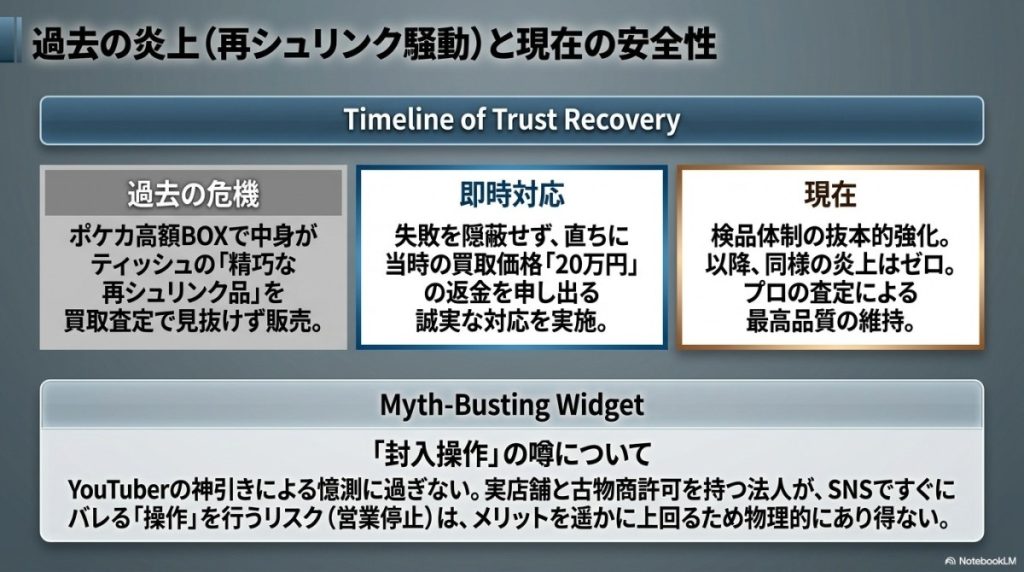 過去の炎上（再シュリンク騒動）と現在の安全性

Timeline of Trust Recovery

過去の危機

ポケカ高額BOXで中身がティッシュの「精巧な再シュリンク品」を買取査定で見抜けず販売。

即時対応

失敗を隠蔽せず、直ちに当時の買取価格「20万円」の返金を申し出る誠実な対応を実施。

現在

検品体制の抜本的強化。以降、同様の炎上はゼロ。プロの査定による最高品質の維持。

Myth-Busting Widget

「封入操作」の噂について

YouTuberの神引きによる憶測に過ぎない。実店舗と古物商許可を持つ法人が、SNSですぐにバレる「操作」を行うリスク（営業停止）は、メリットを遥かに上回るため物理的にあり得ない。

NotebookLM